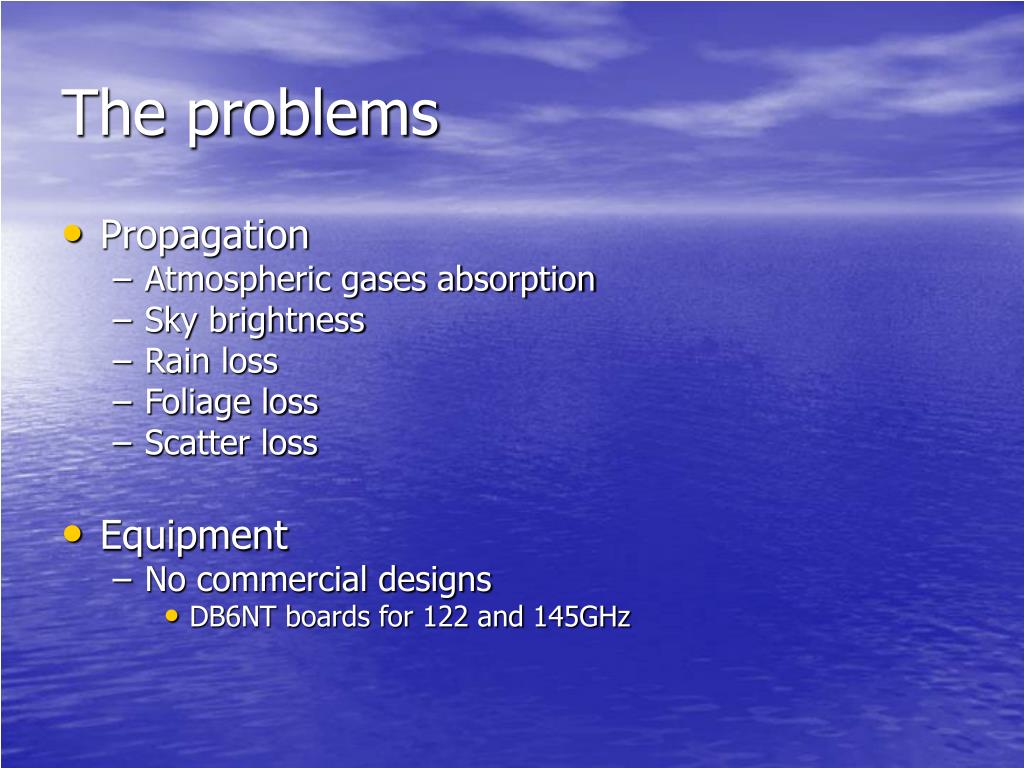 The problems

• Propagation
– Atmospheric gases absorption
– Sky brightness
– Rain loss
– Foliage loss
– Scatter loss

• Equipment
– No commercial designs
• DB6NT boards for 122 and 145GHz